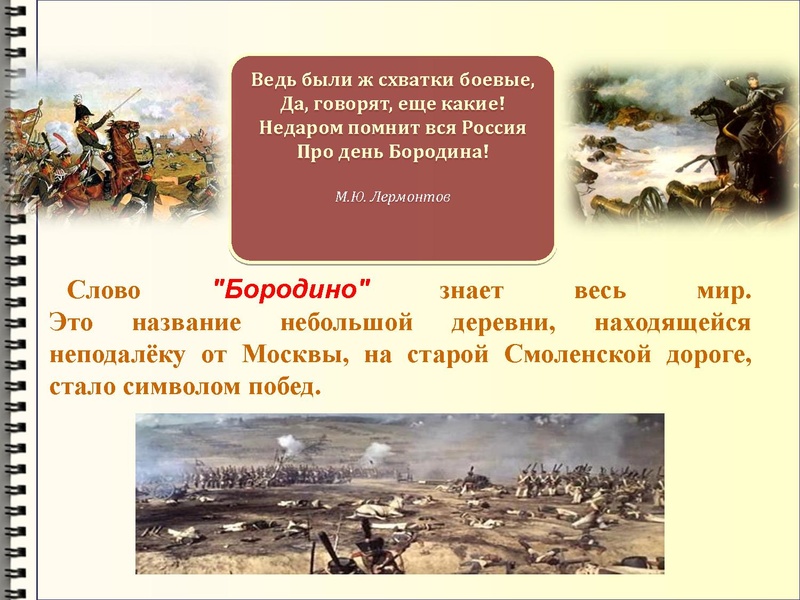 Ведь были ж схватки боевые,
Да, говорят, еще какие!
Недаром помнит вся Россия
Про день Бородина!

М.Ю. Лермонтов

Слово "Бородино" знает весь мир. Это название небольшой деревни, находящейся неподалёку от Москвы, на старой Смоленской дороге, стало символом побед.